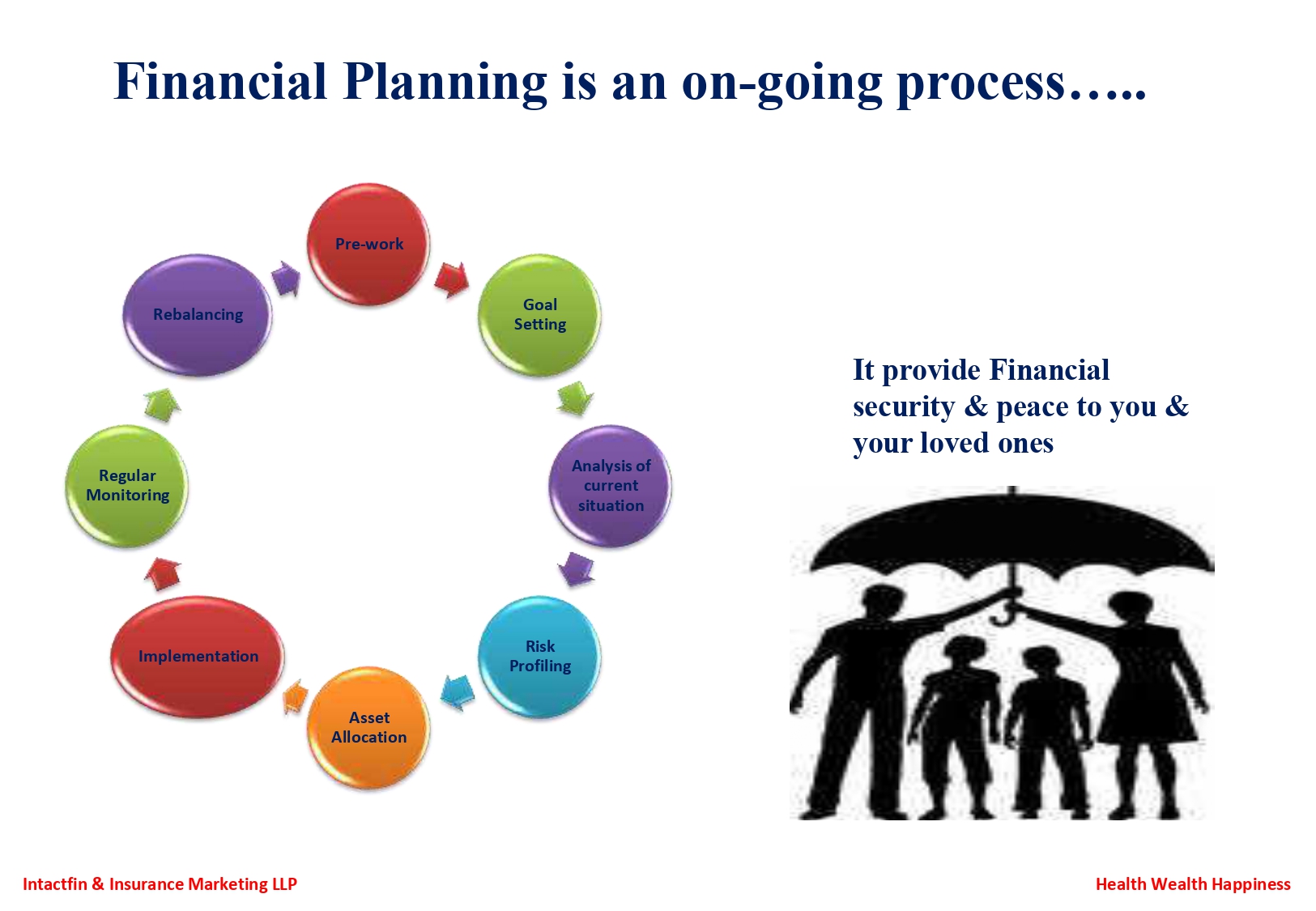 Financial Planning is an on-going process…..

Pre-work

Goal Setting

Analysis of current situation

Risk Profiling

Asset Allocation

Implementation

Regular Monitoring

Rebalancing

It provide Financial security & peace to you & your loved ones

Intactfin & Insurance Marketing LLP

Health Wealth Happiness